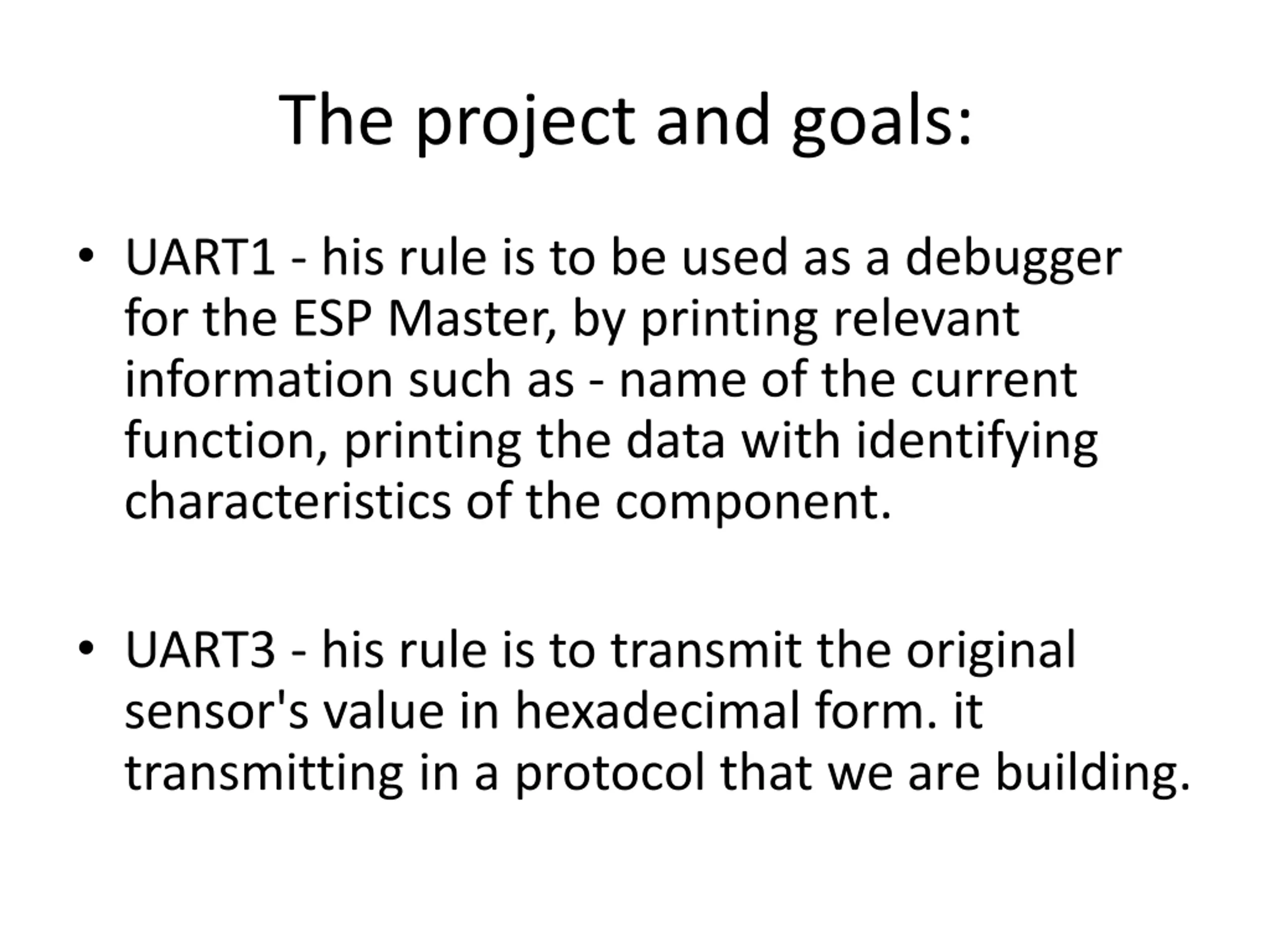 The project and goals:

• UART1 - his rule is to be used as a debugger for the ESP Master, by printing relevant information such as - name of the current function, printing the data with identifying characteristics of the component.

• UART3 - his rule is to transmit the original sensor's value in hexadecimal form. it transmitting in a protocol that we are building.